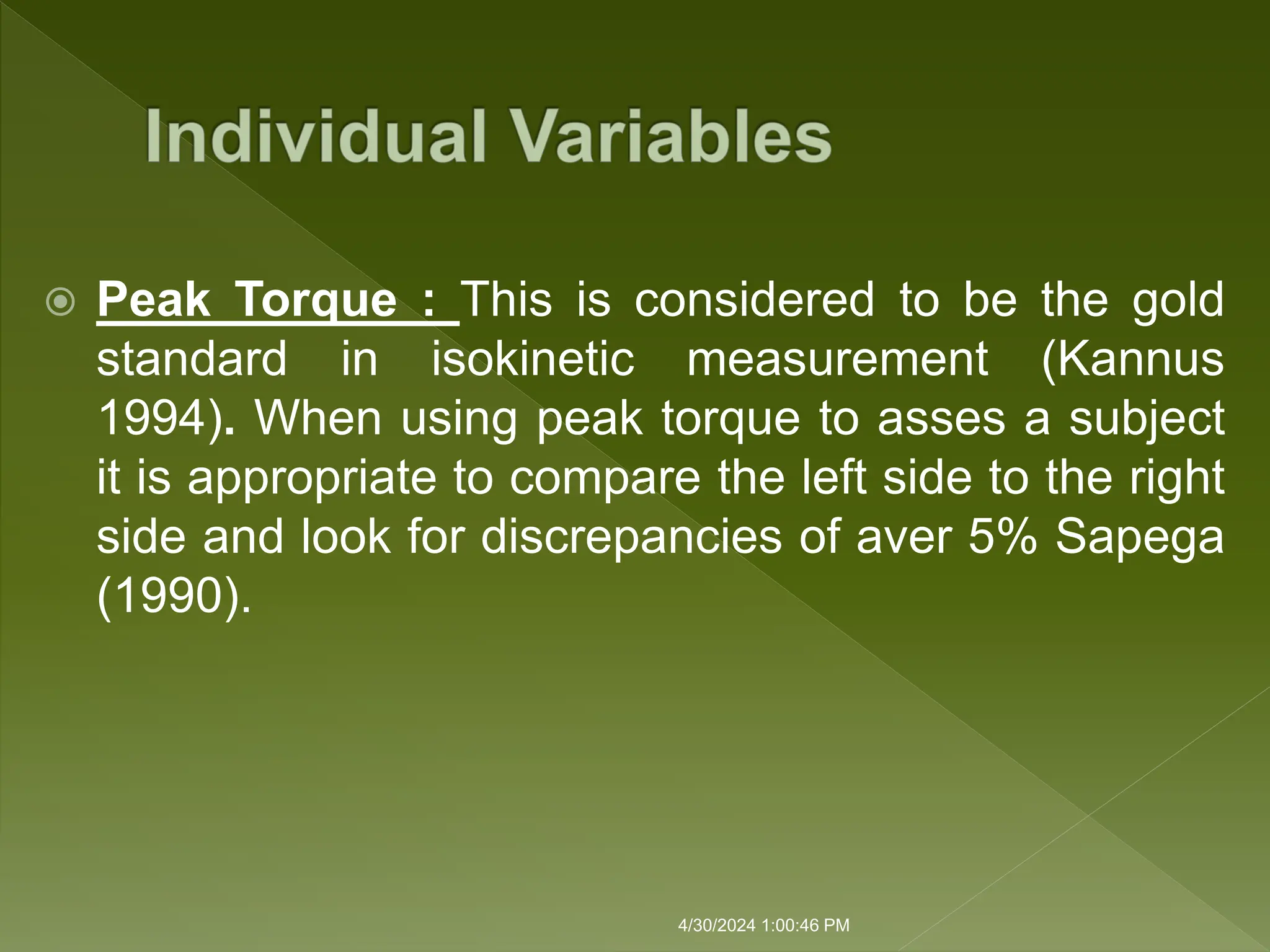 Individual Variables

Peak Torque : This is considered to be the gold standard in isokinetic measurement (Kannus 1994). When using peak torque to asses a subject it is appropriate to compare the left side to the right side and look for discrepancies of aver 5% Sapega (1990).

4/30/2024 1:00:46 PM